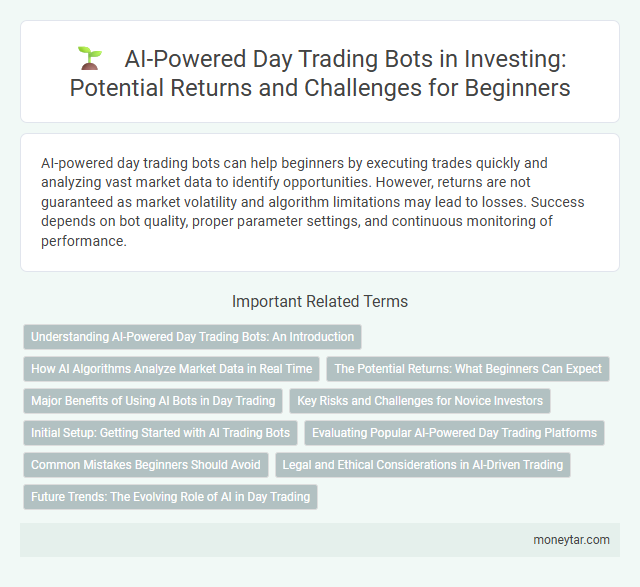 AI-Powered Day Trading Bots in Investing: Potential Returns and Challenges for Beginners

AI-powered day trading bots can help beginners by executing trades quickly and analyzing vast market data to identify opportunities. However, returns are not guaranteed as market volatility and algorithm limitations may lead to losses. Success depends on bot quality, proper parameter settings, and continuous monitoring of performance.

Important Related Terms

Understanding AI-Powered Day Trading Bots: An Introduction

How AI Algorithms Analyze Market Data in Real Time

The Potential Returns: What Beginners Can Expect

Major Benefits of Using AI Bots in Day Trading

Key Risks and Challenges for Novice Investors

Initial Setup: Getting Started with AI Trading Bots

Evaluating Popular AI-Powered Day Trading Platforms

Common Mistakes Beginners Should Avoid

Legal and Ethical Considerations in AI-Driven Trading

Future Trends: The Evolving Role of AI in Day Trading

moneytar.com